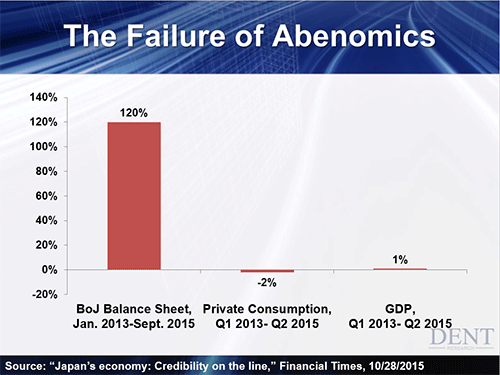 The Failure of Abenomics

140%
120%
100%
80%
60%
40%
20%
0%
-20%

120%
-2%
1%

BoJ Balance Sheet, Jan. 2013-Sept. 2015
Private Consumption, Q1 2013- Q2 2015
GDP, Q1 2013- Q2 2015

DENT RESEARCH

Source: "Japan's economy: Credibility on the line," Financial Times, 10/28/2015